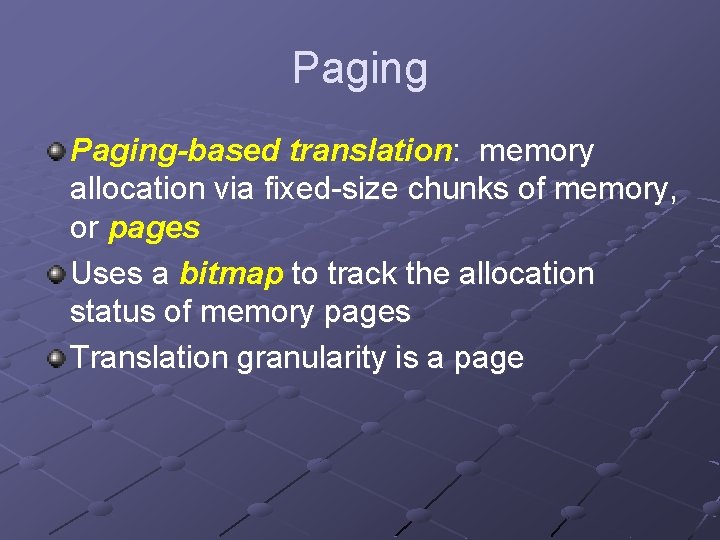 Paging

Paging-based translation: memory allocation via fixed-size chunks of memory, or pages

Uses a bitmap to track the allocation status of memory pages

Translation granularity is a page